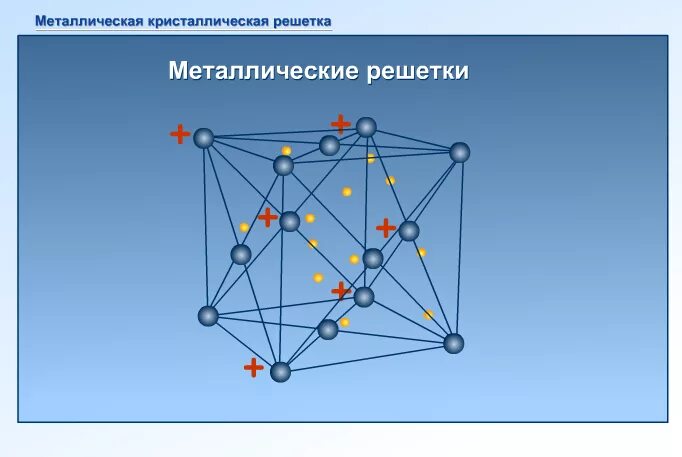 Металлическая кристаллическая решетка

Металлические решетки

+
+
+
+
+
+